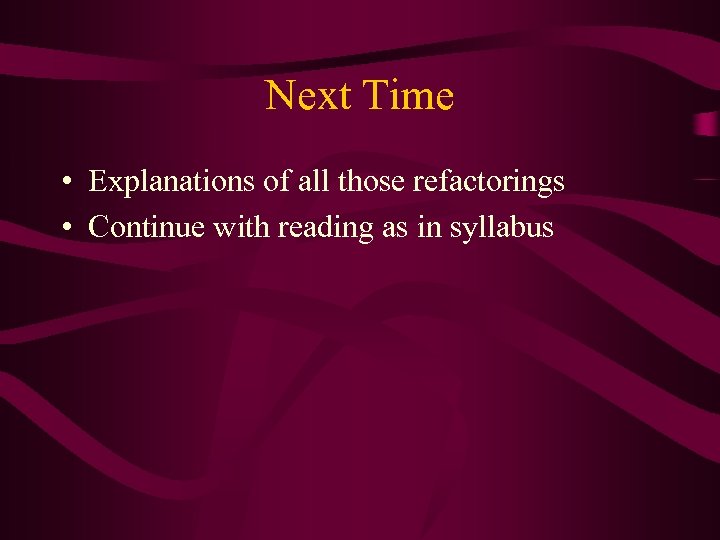 Next Time

• Explanations of all those refactorings
• Continue with reading as in syllabus